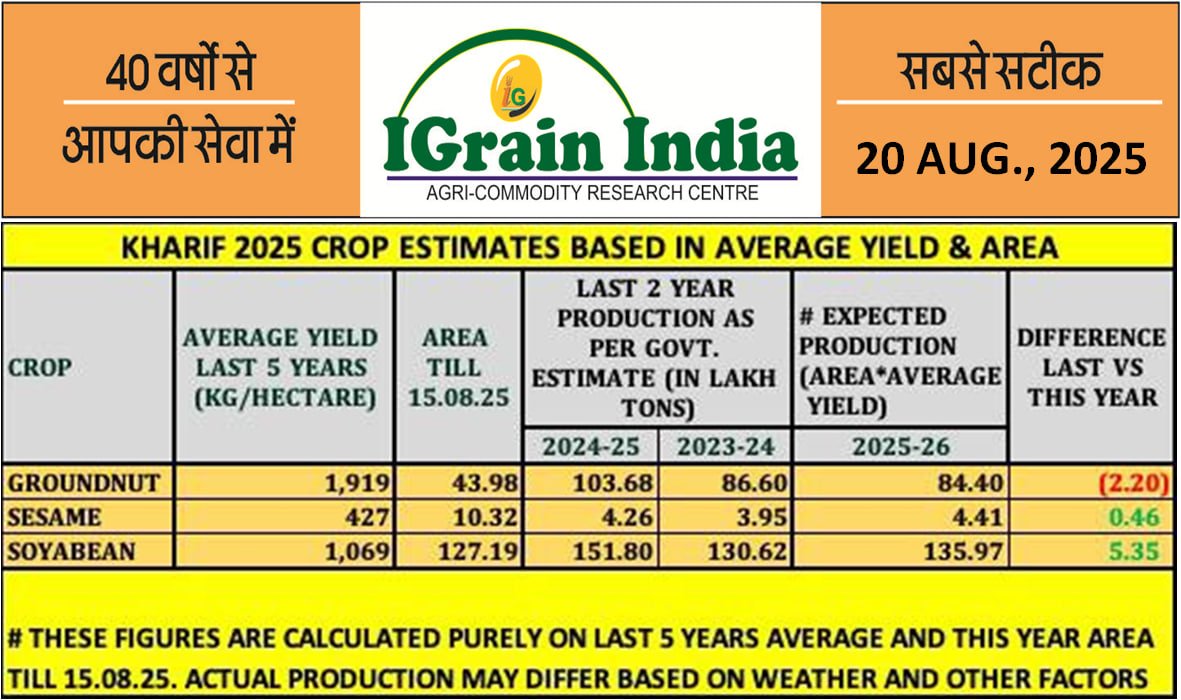 40 वर्षों से
आपकी सेवा में

IG
IGrain India
AGRI-COMMODITY RESEARCH CENTRE

सबसे सटीक
20 AUG., 2025

KHARIF 2025 CROP ESTIMATES BASED IN AVERAGE YIELD & AREA

| CROP | AVERAGE YIELD LAST 5 YEARS (KG/HECTARE) | AREA TILL 15.08.25 | LAST 2 YEAR PRODUCTION AS PER GOVT. ESTIMATE (IN LAKH TONS) 2024-25 | LAST 2 YEAR PRODUCTION AS PER GOVT. ESTIMATE (IN LAKH TONS) 2023-24 | # EXPECTED PRODUCTION (AREA*AVERAGE YIELD) 2025-26 | DIFFERENCE LAST VS THIS YEAR |
|---|---|---|---|---|---|---|
| GROUNDNUT | 1,919 | 43.98 | 103.68 | 86.60 | 84.40 | (2.20) |
| SESAME | 427 | 10.32 | 4.26 | 3.95 | 4.41 | 0.46 |
| SOYABEAN | 1,069 | 127.19 | 151.80 | 130.62 | 135.97 | 5.35 |

# THESE FIGURES ARE CALCULATED PURELY ON LAST 5 YEARS AVERAGE AND THIS YEAR AREA TILL 15.08.25. ACTUAL PRODUCTION MAY DIFFER BASED ON WEATHER AND OTHER FACTORS